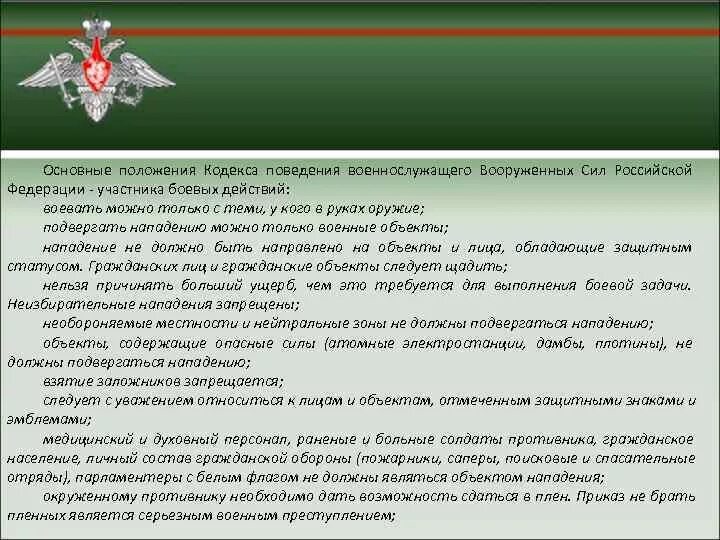 Основные положения Кодекса поведения военнослужащего Вооруженных Сил Российской Федерации - участника боевых действий:

воевать можно только с теми, у кого в руках оружие;

подвергать нападению можно только военные объекты;

нападение не должно быть направлено на объекты и лица, обладающие защитным статусом. Гражданских лиц и гражданские объекты следует щадить;

нельзя причинять больший ущерб, чем это требуется для выполнения боевой задачи. Неизбирательные нападения запрещены;

необороняемые местности и нейтральные зоны не должны подвергаться нападению;

объекты, содержащие опасные силы (атомные электростанции, дамбы, плотины), не должны подвергаться нападению;

взятие заложников запрещается;

следует с уважением относиться к лицам и объектам, отмеченным защитными знаками и эмблемами;

медицинский и духовный персонал, раненые и больные солдаты противника, гражданское население, личный состав гражданской обороны (пожарники, саперы, поисковые и спасательные отряды), парламентеры с белым флагом не должны являться объектом нападения;

окруженному противнику необходимо дать возможность сдаться в плен. Приказ не брать пленных является серьезным военным преступлением;